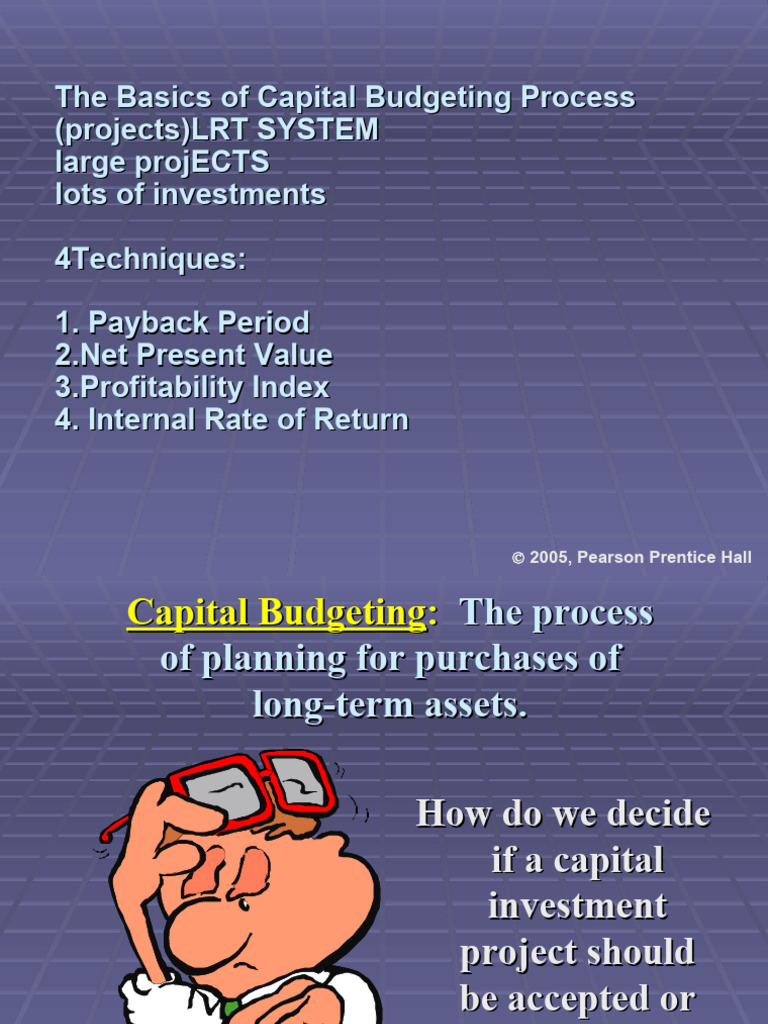 The Basics of Capital Budgeting Process
(projects)LRT SYSTEM
large projECTS
lots of investments

4Techniques:

1. Payback Period
2.Net Present Value
3.Profitability Index
4. Internal Rate of Return

© 2005, Pearson Prentice Hall

Capital Budgeting: The process of planning for purchases of long-term assets.

How do we decide if a capital investment project should be accepted or